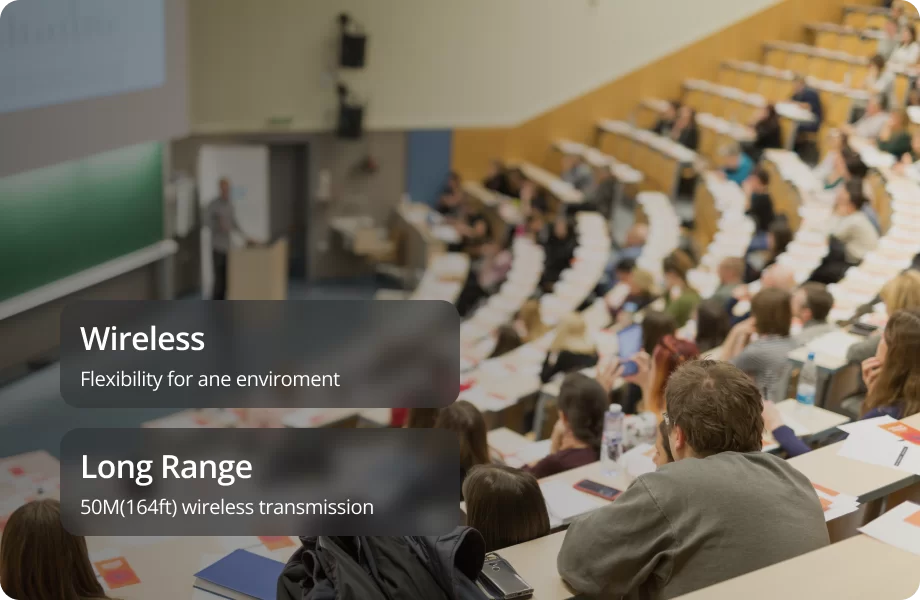 Wireless
Flexibility for ane enviroment

Long Range
50M(164ft) wireless transmission